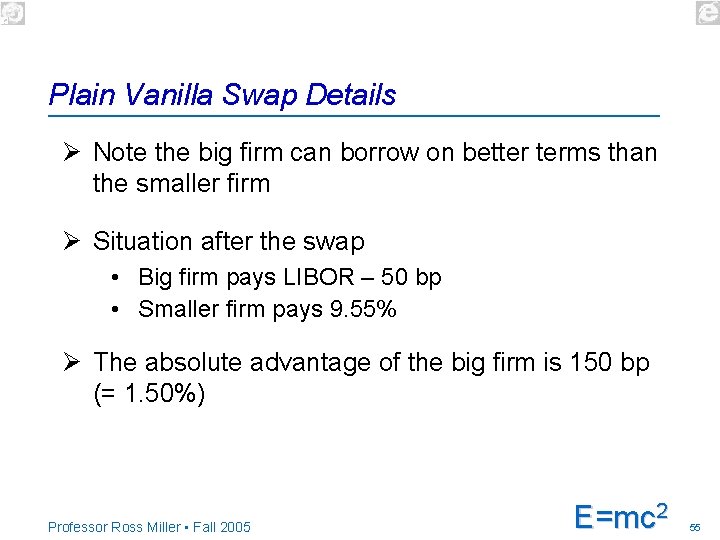 Plain Vanilla Swap Details

➢ Note the big firm can borrow on better terms than the smaller firm

➢ Situation after the swap
• Big firm pays LIBOR – 50 bp
• Smaller firm pays 9.55%

➢ The absolute advantage of the big firm is 150 bp (= 1.50%)

Professor Ross Miller ▪ Fall 2005

$E=mc^2$

55